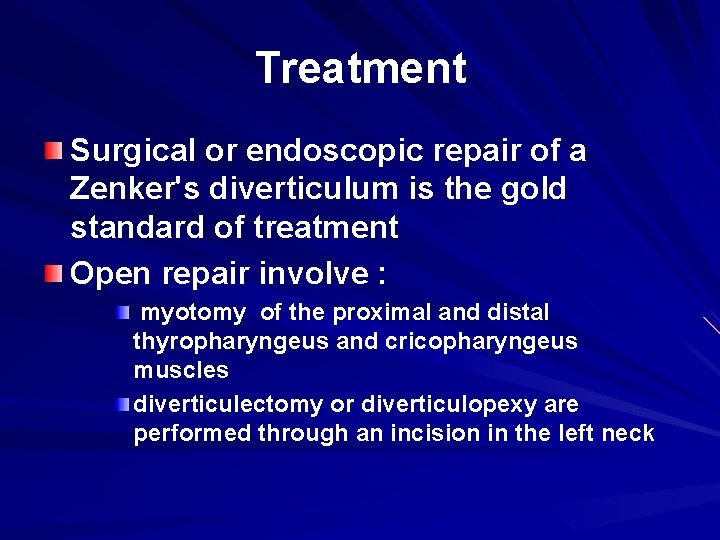 Treatment

Surgical or endoscopic repair of a Zenker's diverticulum is the gold standard of treatment

Open repair involve :

myotomy of the proximal and distal thyropharyngeus and cricopharyngeus muscles

diverticulectomy or diverticulopexy are performed through an incision in the left neck